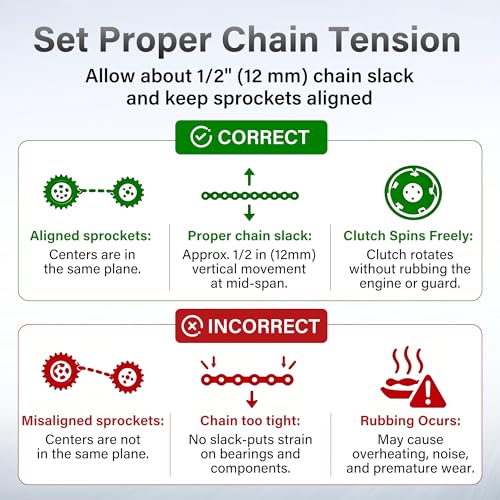 Set Proper Chain Tension

Allow about 1/2" (12 mm) chain slack and keep sprockets aligned

CORRECT

Aligned sprockets:
Centers are in the same plane.

Proper chain slack:
Approx. 1/2 in (12mm) vertical movement at mid-span.

Clutch Spins Freely:
Clutch rotates without rubbing the engine or guard.

INCORRECT

Misaligned sprockets:
Centers are not in the same plane.

Chain too tight:
No slack-puts strain on bearings and components.

Rubbing Ocurs:
May cause overheating, noise, and premature wear.